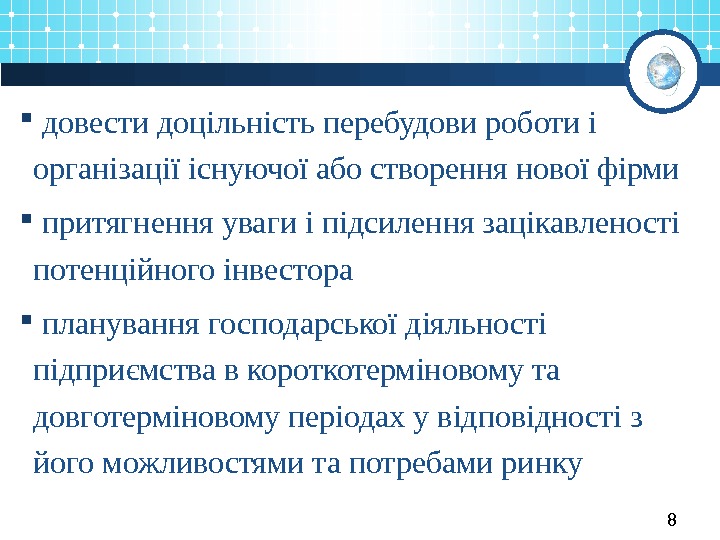 ▪ довести доцільність перебудови роботи і організації існуючої або створення нової фірми

▪ притягнення уваги і підсилення зацікавленості потенційного інвестора

▪ планування господарської діяльності підприємства в короткотерміновому та довготерміновому періодах у відповідності з його можливостями та потребами ринку

8